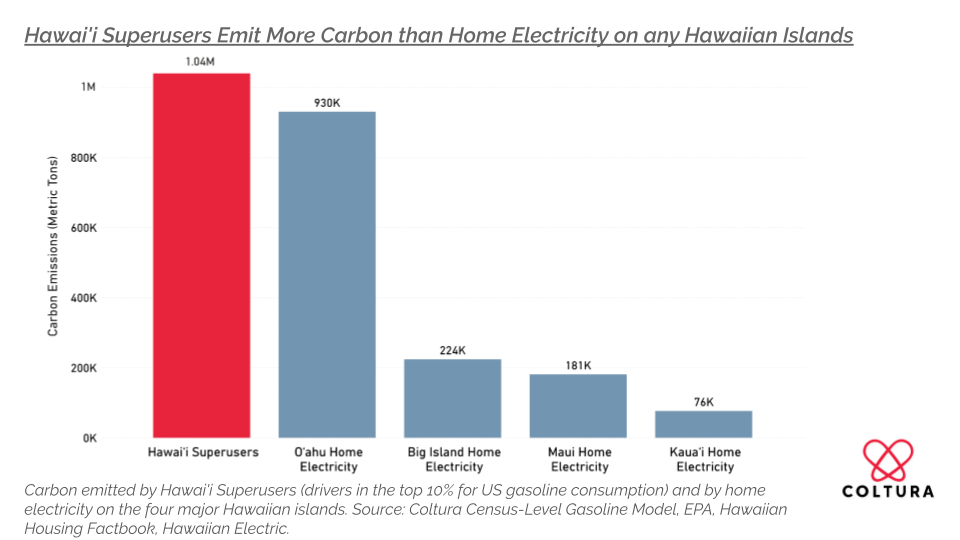 Hawai'i Superusers Emit More Carbon than Home Electricity on any Hawaiian Islands

Carbon Emissions (Metric Tons)

1M
800K
600K
400K
200K
0K

1.04M
930K
224K
181K
76K

Hawai'i Superusers
O'ahu Home Electricity
Big Island Home Electricity
Maui Home Electricity
Kaua'i Home Electricity

Carbon emitted by Hawai'i Superusers (drivers in the top 10% for US gasoline consumption) and by home electricity on the four major Hawaiian islands. Source: Coltura Census-Level Gasoline Model, EPA, Hawaiian Housing Factbook, Hawaiian Electric.

COLTURA